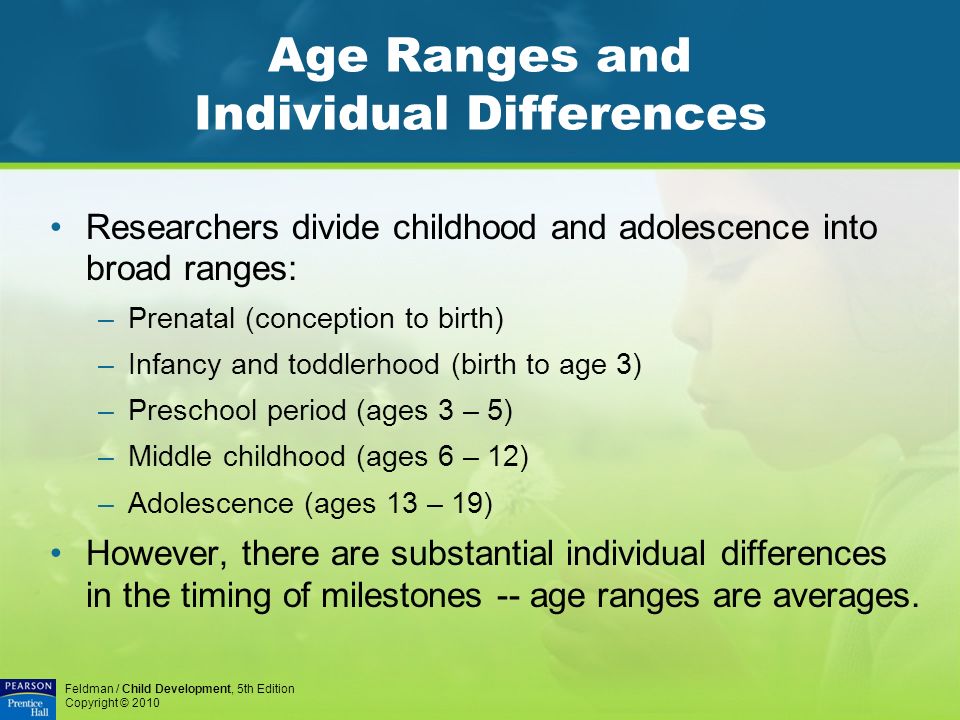 Age Ranges and Individual Differences

• Researchers divide childhood and adolescence into broad ranges:
– Prenatal (conception to birth)
– Infancy and toddlerhood (birth to age 3)
– Preschool period (ages 3 – 5)
– Middle childhood (ages 6 – 12)
– Adolescence (ages 13 – 19)

• However, there are substantial individual differences in the timing of milestones -- age ranges are averages.

PEARSON
Prentice Hall

Feldman / Child Development, 5th Edition
Copyright © 2010